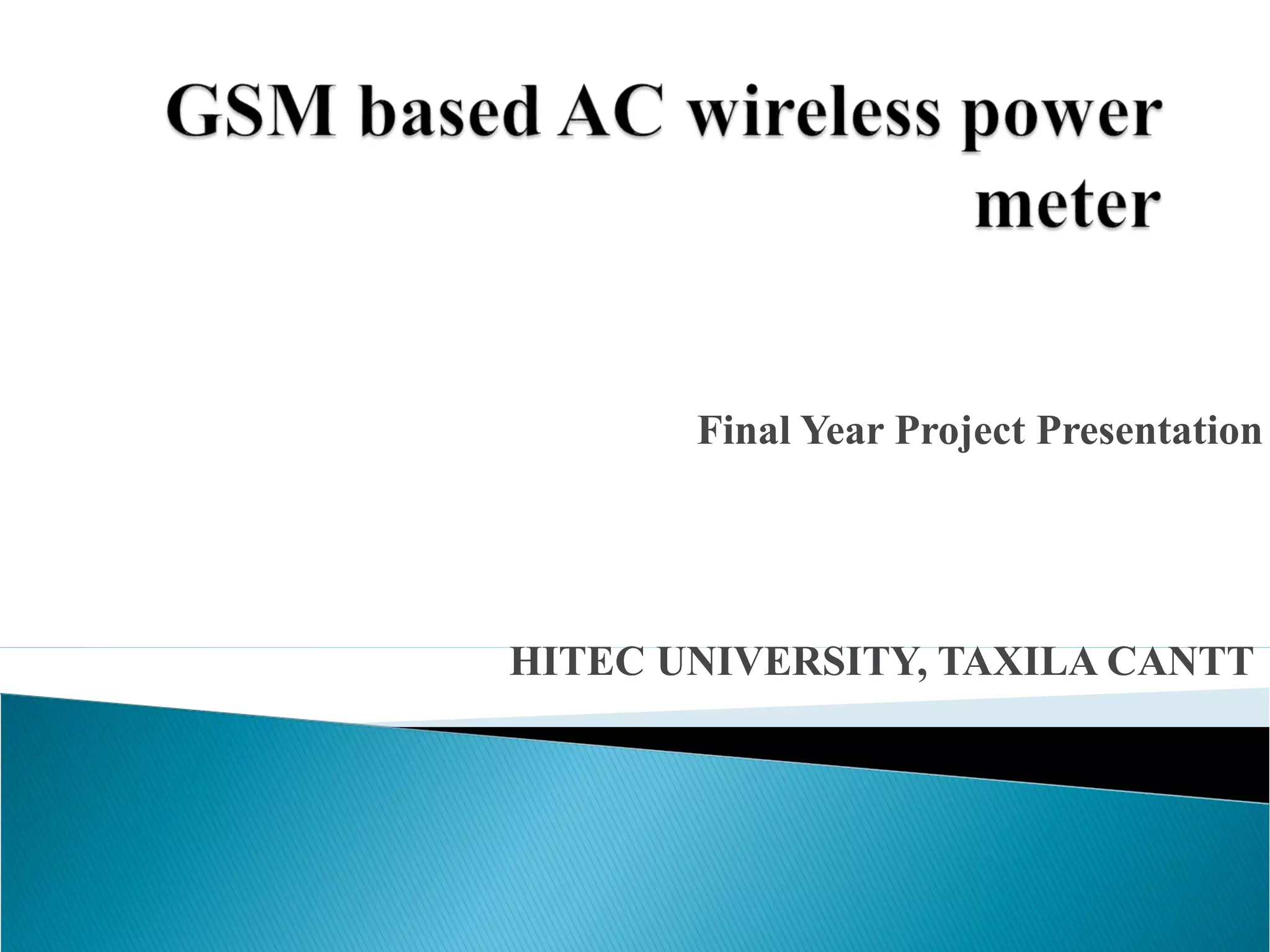 GSM based AC wireless power meter

Final Year Project Presentation

HITEC UNIVERSITY, TAXILA CANTT